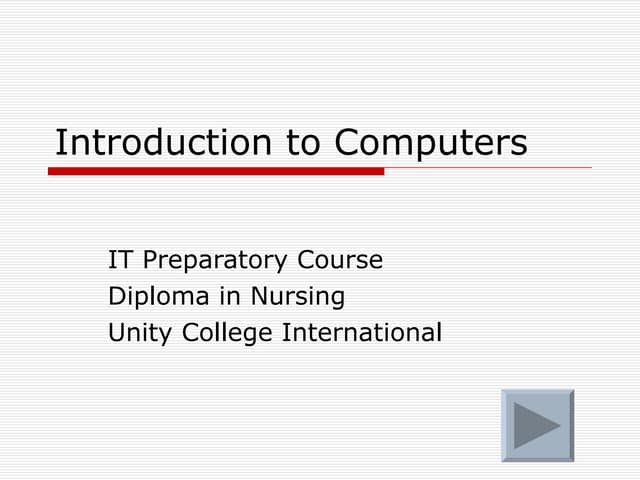 Introduction to Computers

IT Preparatory Course
Diploma in Nursing
Unity College International